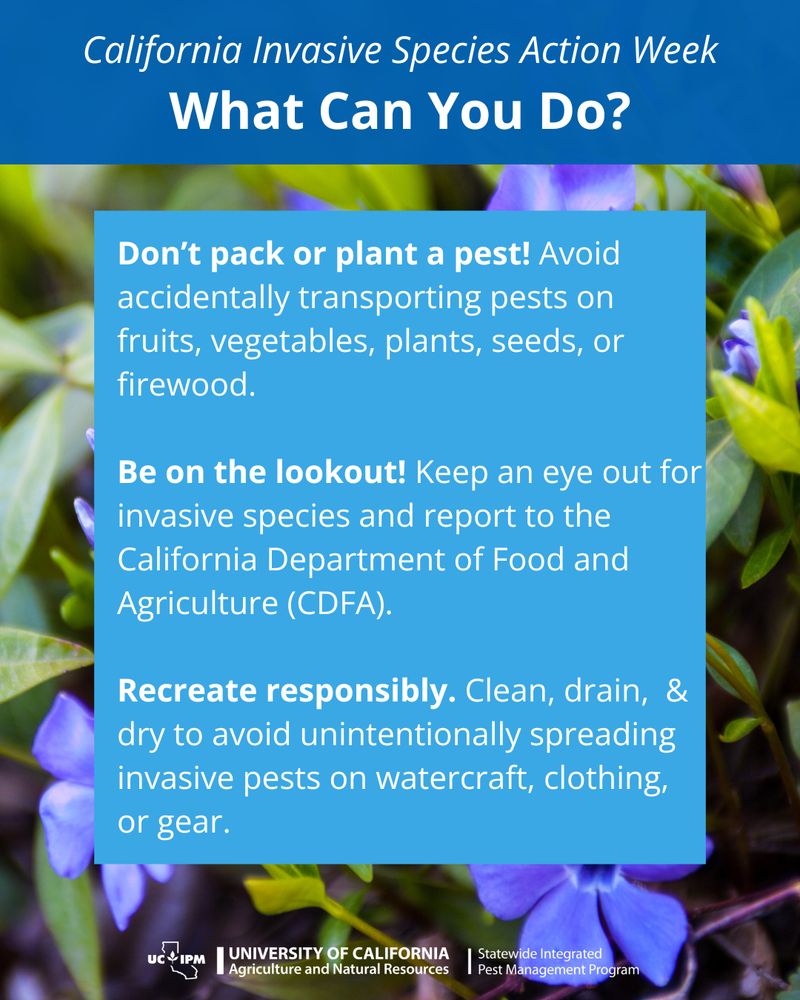 California Invasive Species Action Week
What Can You Do?

Don't pack or plant a pest! Avoid accidentally transporting pests on fruits, vegetables, plants, seeds, or firewood.

Be on the lookout! Keep an eye out for invasive species and report to the California Department of Food and Agriculture (CDFA).

Recreate responsibly. Clean, drain, & dry to avoid unintentionally spreading invasive pests on watercraft, clothing, or gear.

UC IPM UNIVERSITY OF CALIFORNIA Agriculture and Natural Resources Statewide Integrated Pest Management Program